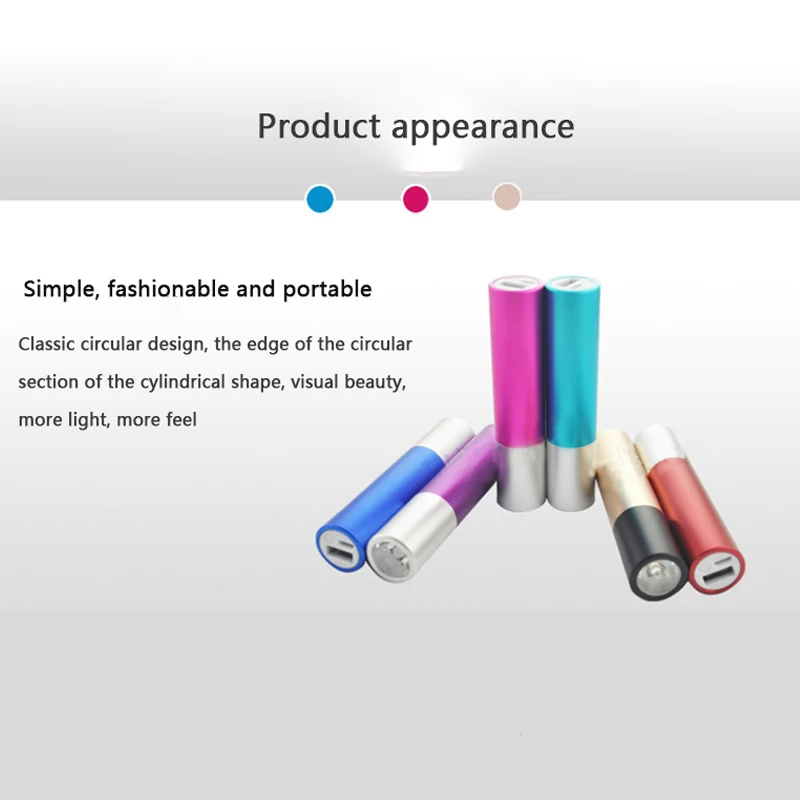 Product appearance

Simple, fashionable and portable

Classic circular design, the edge of the circular section of the cylindrical shape, visual beauty, more light, more feel